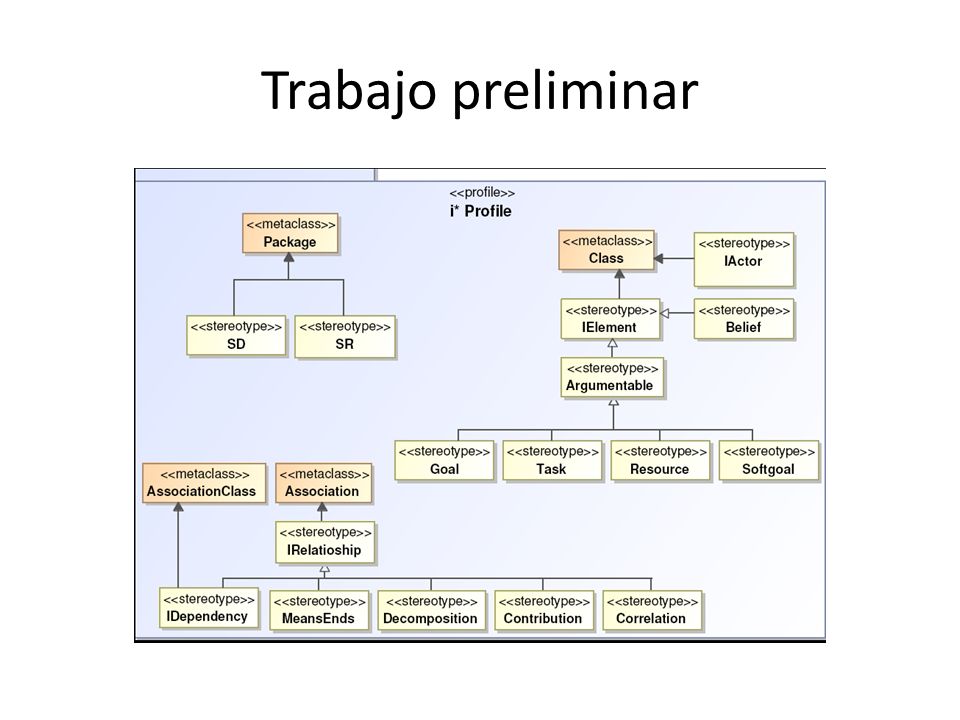 Trabajo preliminar

<<profile>>
i* Profile

<<metaclass>>
Package

<<stereotype>>
SD

<<stereotype>>
SR

<<metaclass>>
Class

<<stereotype>>
IActor

<<stereotype>>
IElement

<<stereotype>>
Belief

<<stereotype>>
Argumentable

<<stereotype>>
Goal

<<stereotype>>
Task

<<stereotype>>
Resource

<<stereotype>>
Softgoal

<<metaclass>>
AssociationClass

<<metaclass>>
Association

<<stereotype>>
IRelatioship

<<stereotype>>
IDependency

<<stereotype>>
MeansEnds

<<stereotype>>
Decomposition

<<stereotype>>
Contribution

<<stereotype>>
Correlation